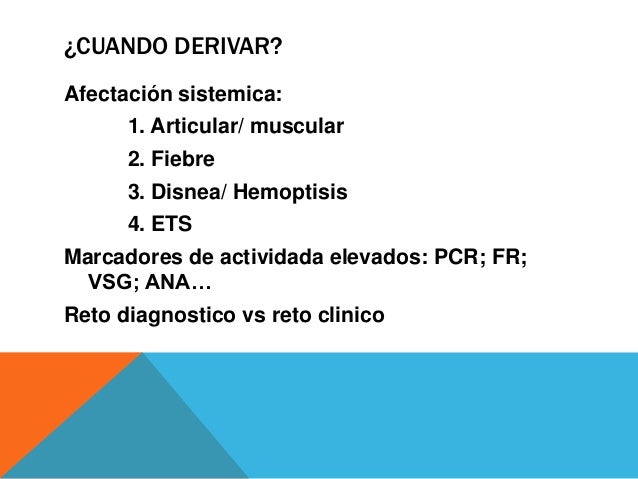 ¿CUANDO DERIVAR?

Afectación sistemica:

1. Articular/ muscular
2. Fiebre
3. Disnea/ Hemoptisis
4. ETS

Marcadores de actividada elevados: PCR; FR; VSG; ANA…

Reto diagnostico vs reto clinico